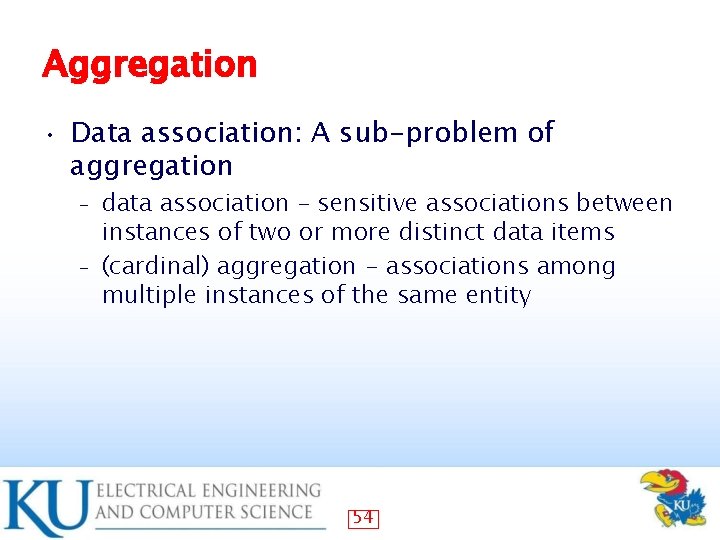 Aggregation

• Data association: A sub-problem of aggregation
  – data association – sensitive associations between instances of two or more distinct data items
  – (cardinal) aggregation – associations among multiple instances of the same entity

KU ELECTRICAL ENGINEERING AND COMPUTER SCIENCE

54

KU